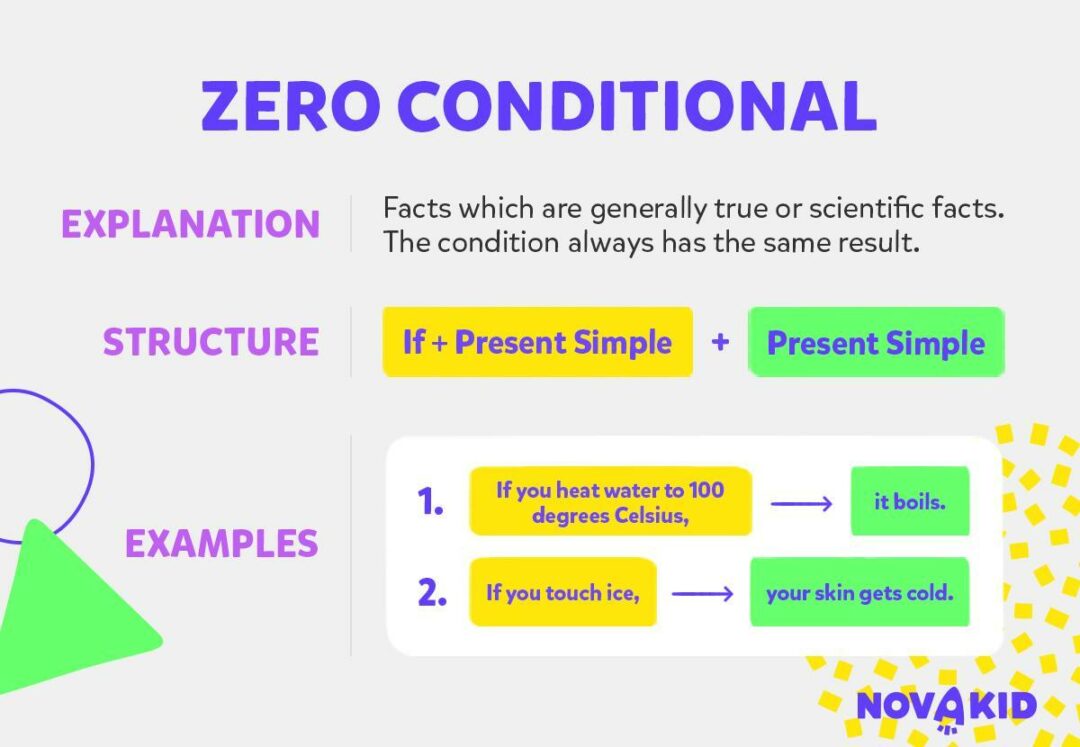 ZERO CONDITIONAL

EXPLANATION

Facts which are generally true or scientific facts. The condition always has the same result.

STRUCTURE

If + Present Simple + Present Simple

EXAMPLES

1. If you heat water to 100 degrees Celsius, → it boils.

2. If you touch ice, → your skin gets cold.

NOVAKID